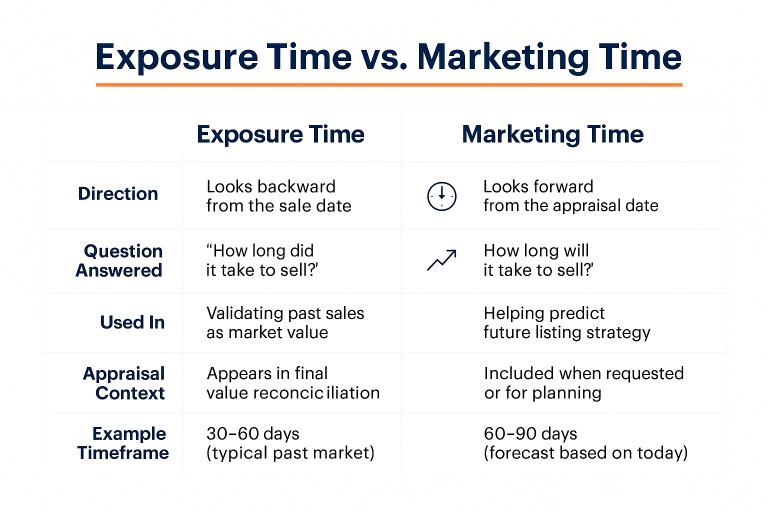 Exposure Time vs. Marketing Time

| | Exposure Time | Marketing Time |
|---|---|---|
| Direction | Looks backward from the sale date | Looks forward from the appraisal date |
| Question Answered | “How long did it take to sell?' | How long will it take to sell?' |
| Used In | Validating past sales as market value | Helping predict future listing strategy |
| Appraisal Context | Appears in final value reconcic iliation | Included when requested or for planning |
| Example Timeframe | 30–60 days (typical past market) | 60–90 days (forecast based on today) |